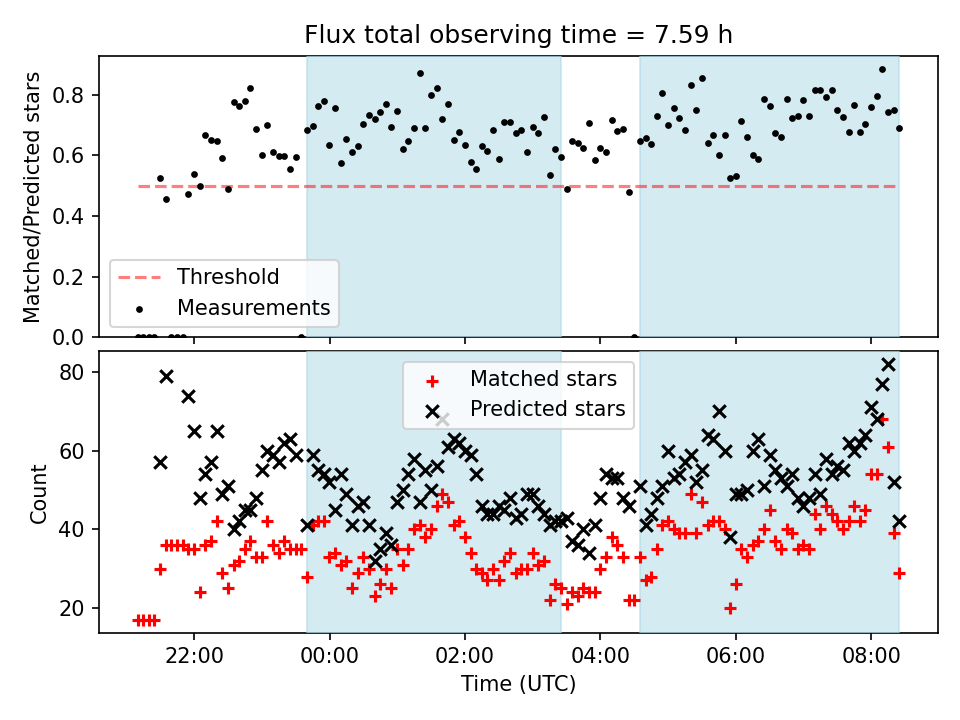 Flux total observing time = 7.59 h

Matched/Predicted stars

0.8
0.6
0.4
0.2
0.0

Threshold
Measurements

Count

80
60
40
20

Matched stars
Predicted stars

22:00
00:00
02:00
04:00
06:00
08:00

Time (UTC)